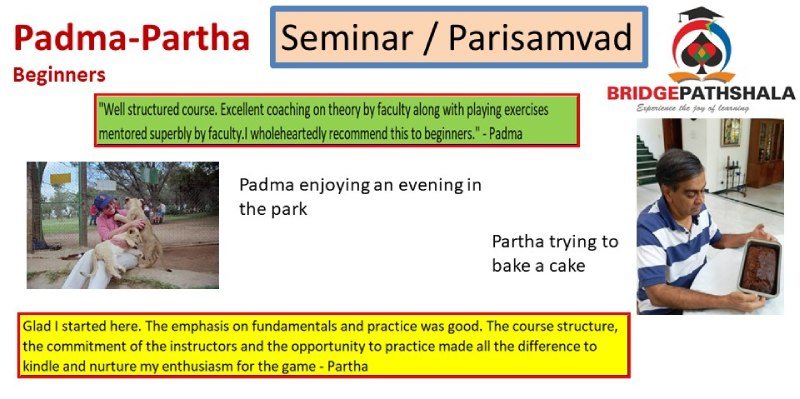 Padma-Partha
Beginners

Seminar / Parisamvad

BRIDGEPATHSHALA
Experience the joy of learning

"Well structured course. Excellent coaching on theory by faculty along with playing exercises mentored superbly by faculty.I wholeheartedly recommend this to beginners." - Padma

Padma enjoying an evening in the park

Partha trying to bake a cake

Glad I started here. The emphasis on fundamentals and practice was good. The course structure, the commitment of the instructors and the opportunity to practice made all the difference to kindle and nurture my enthusiasm for the game - Partha